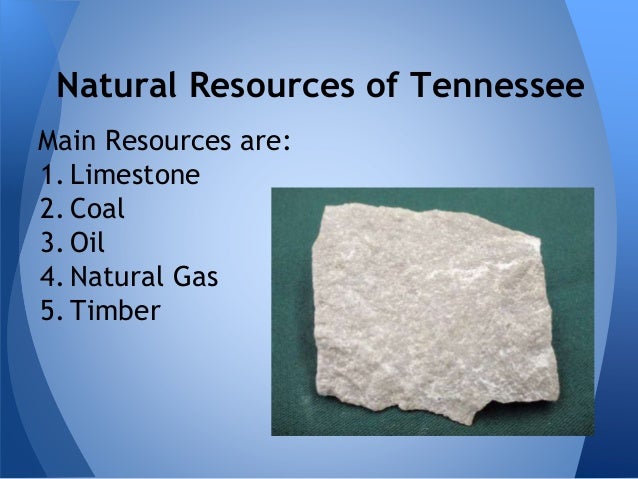 Natural Resources of Tennessee

Main Resources are:
1. Limestone
2. Coal
3. Oil
4. Natural Gas
5. Timber